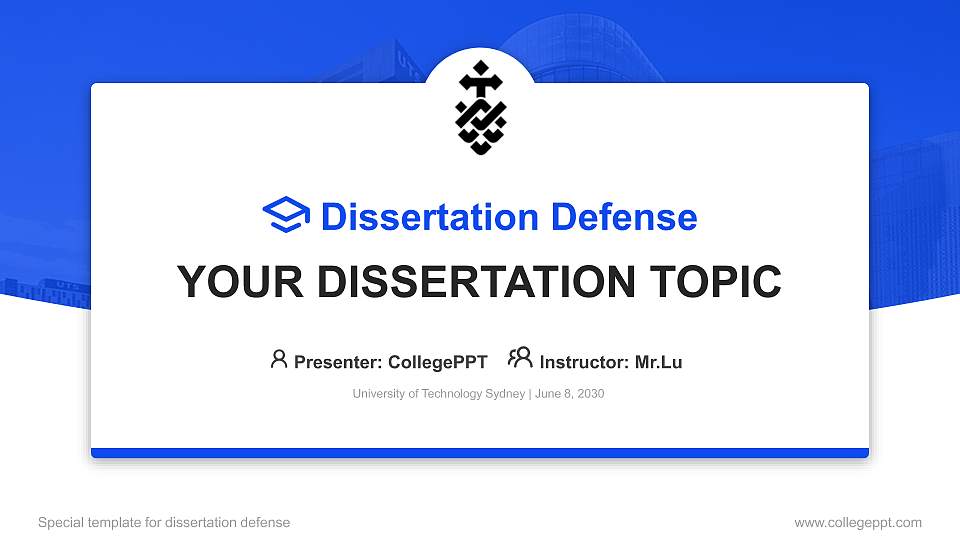 Dissertation Defense

YOUR DISSERTATION TOPIC

Presenter: CollegePPT Instructor: Mr.Lu

University of Technology Sydney | June 8, 2030

Special template for dissertation defense

www.collegeppt.com